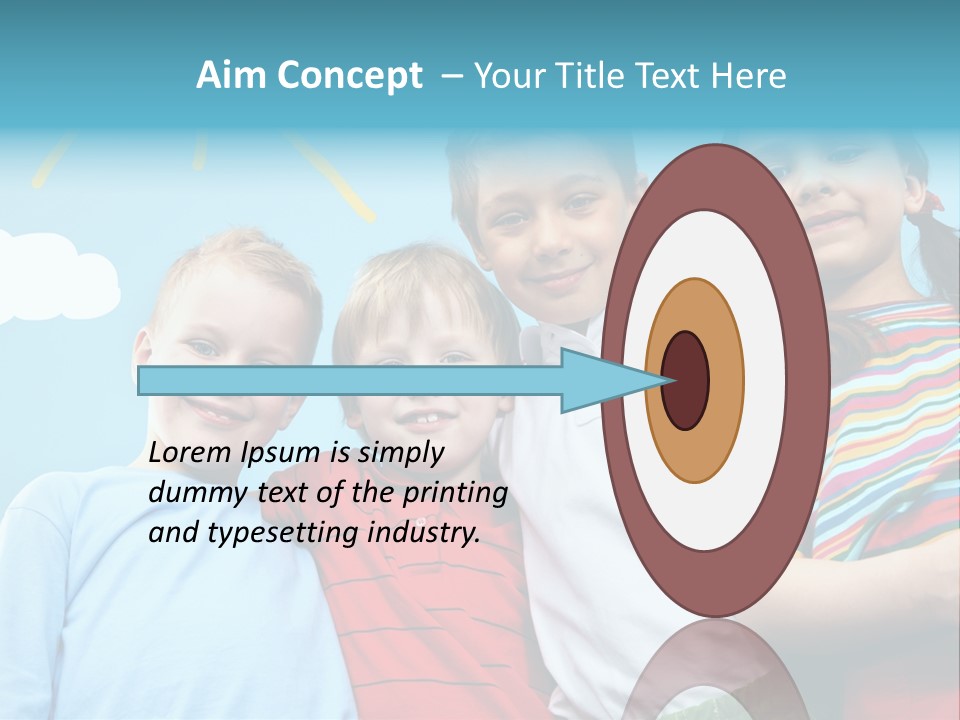 Aim Concept – Your Title Text Here

Lorem Ipsum is simply dummy text of the printing and typesetting industry.